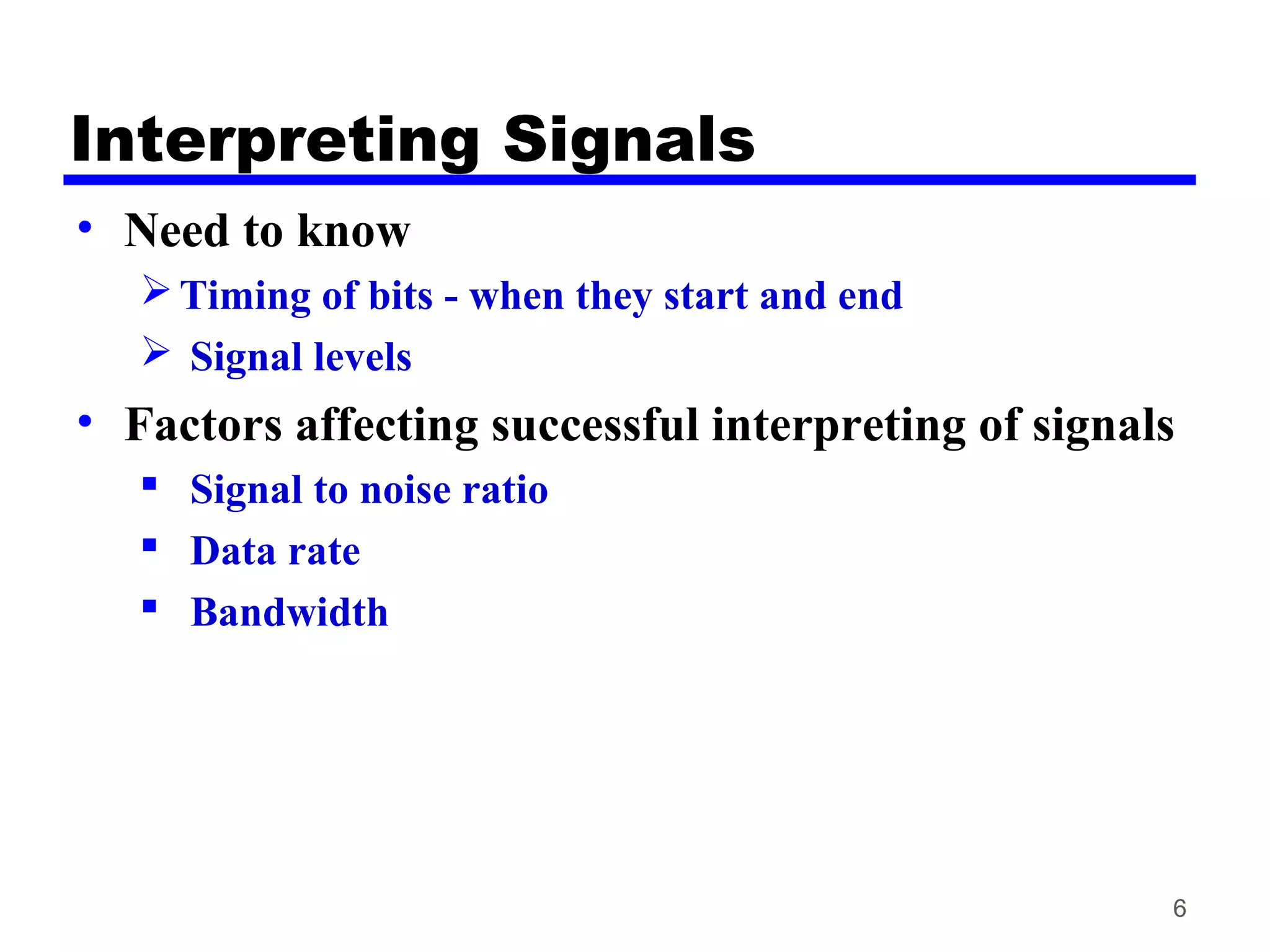 Interpreting Signals

• Need to know
➢ Timing of bits - when they start and end
➢ Signal levels

• Factors affecting successful interpreting of signals
▪ Signal to noise ratio
▪ Data rate
▪ Bandwidth

6